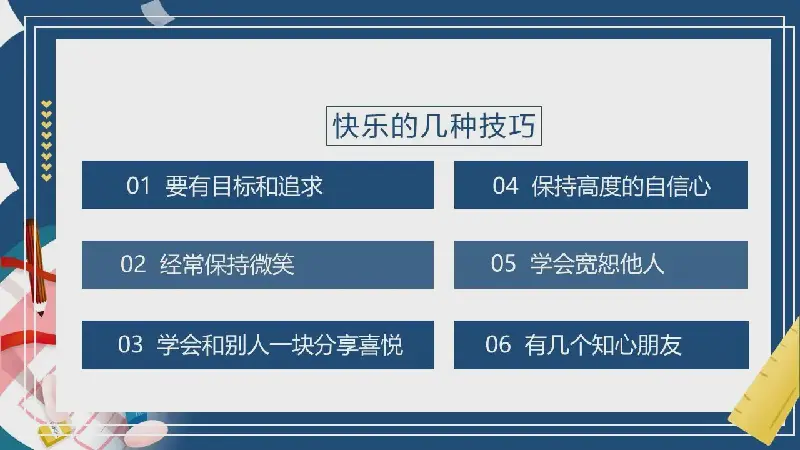 快乐的几种技巧

01 要有目标和追求

02 经常保持微笑

03 学会和别人一块分享喜悦

04 保持高度的自信心

05 学会宽恕他人

06 有几个知心朋友